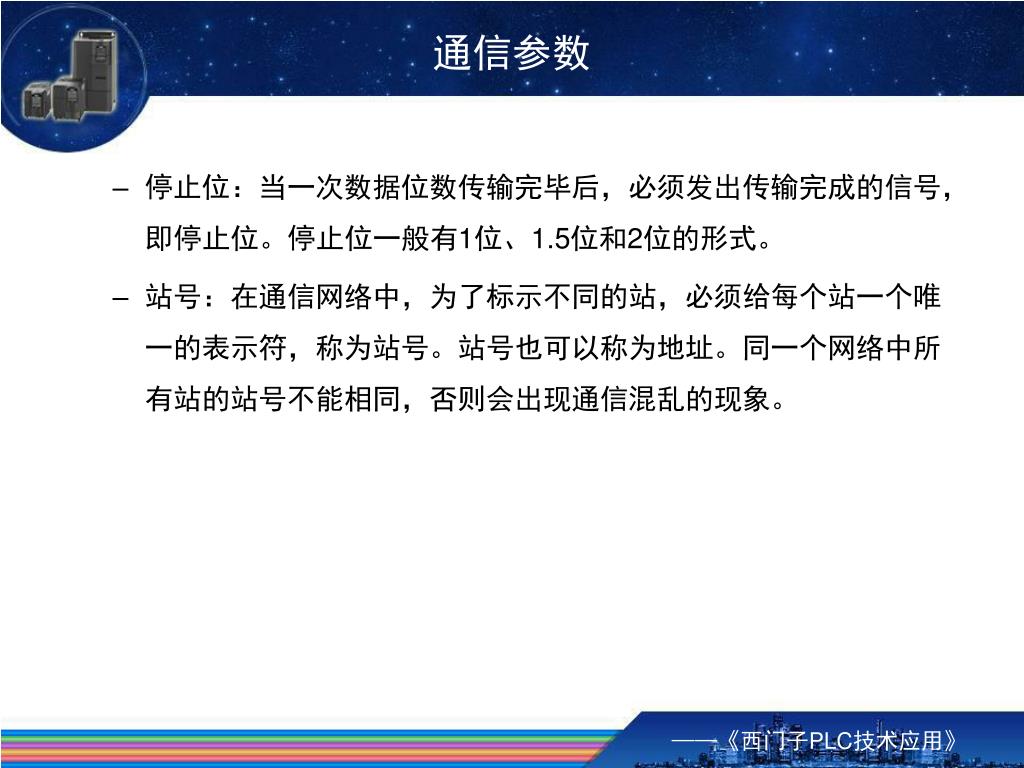 通信参数

– 停止位：当一次数据位数传输完毕后，必须发出传输完成的信号，即停止位。停止位一般有1位、1.5位和2位的形式。

– 站号：在通信网络中，为了标示不同的站，必须给每个站一个唯一的表示符，称为站号。站号也可以称为地址。同一个网络中所有站的站号不能相同，否则会出现通信混乱的现象。

——《西门子PLC技术应用》